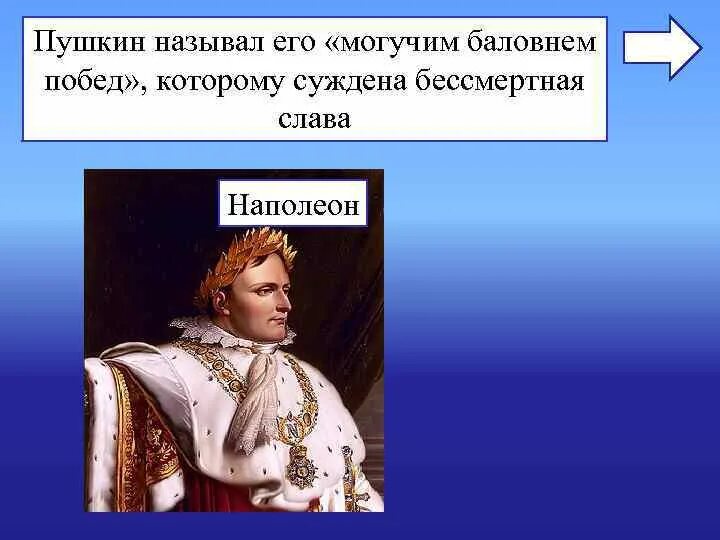 Пушкин называл его «могучим баловнем побед», которому суждена бессмертная слава

Наполеон